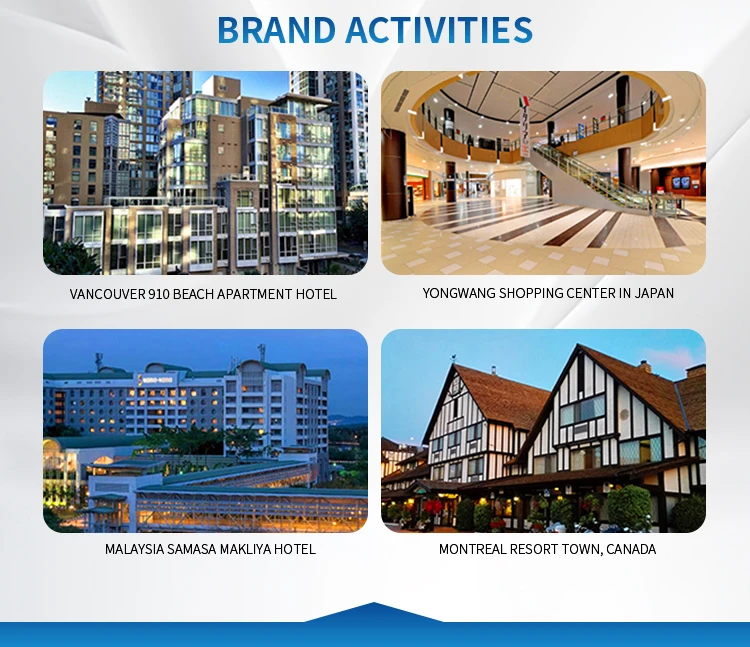 BRAND ACTIVITIES

VANCOUVER 910 BEACH APARTMENT HOTEL

YONGWANG SHOPPING CENTER IN JAPAN

MALAYSIA SAMASA MAKLIYA HOTEL

MONTREAL RESORT TOWN, CANADA